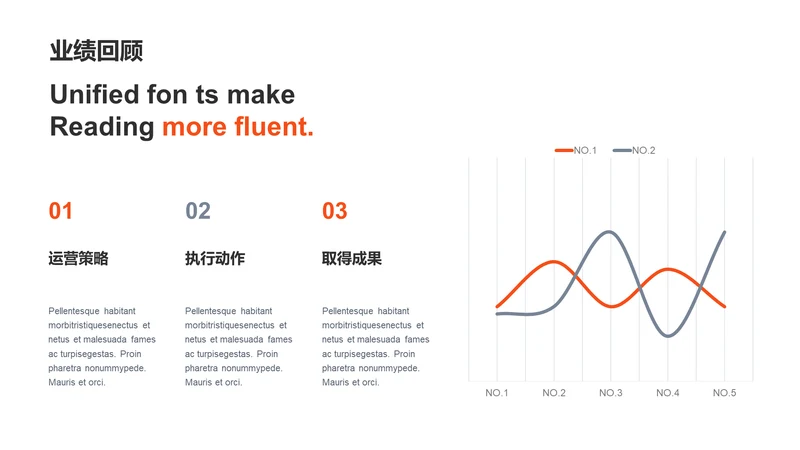 业绩回顾

Unified fon ts make Reading more fluent.

01

运营策略

Pellentesque habitant morbitristiquesenectus et netus et malesuada fames ac turpisegestas. Proin pharetra nonummypede. Mauris et orci.

02

执行动作

Pellentesque habitant morbitristiquesenectus et netus et malesuada fames ac turpisegestas. Proin pharetra nonummypede. Mauris et orci.

03

取得成果

Pellentesque habitant morbitristiquesenectus et netus et malesuada fames ac turpisegestas. Proin pharetra nonummypede. Mauris et orci.

NO.1 NO.2

NO.1 NO.2 NO.3 NO.4 NO.5